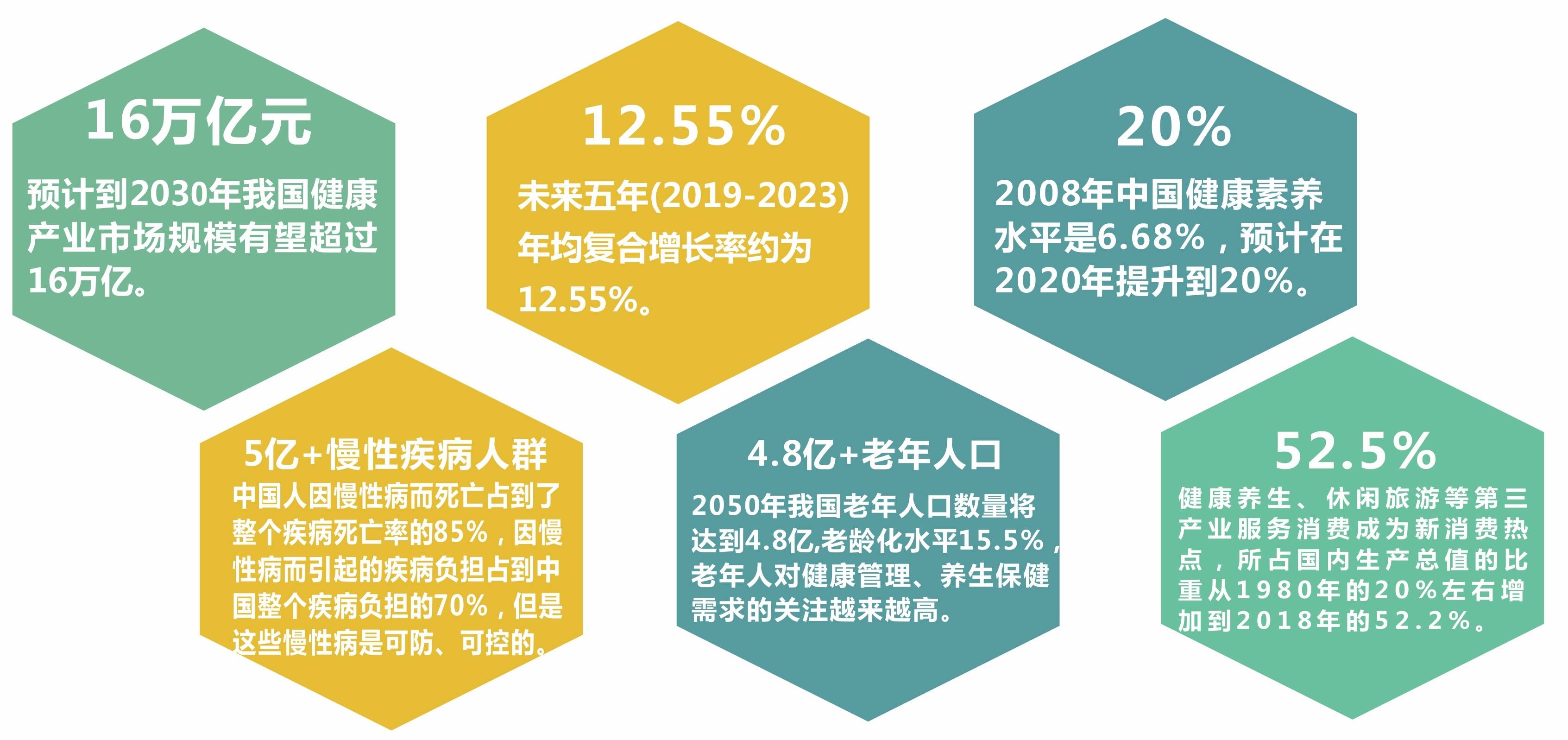 16万亿元

预计到2030年我国健康产业市场规模有望超过16万亿。

12.55%

未来五年(2019-2023)年均复合增长率约为12.55%。

20%

2008年中国健康素养水平是6.68%，预计在2020年提升到20%。

5亿+慢性疾病人群

中国人因慢性病而死亡占到了整个疾病死亡率的85%，因慢性病而引起的疾病负担占到中国整个疾病负担的70%，但是这些慢性病是可防、可控的。

4.8亿+老年人口

2050年我国老年人口数量将达到4.8亿,老龄化水平15.5%，老年人对健康管理、养生保健需求的关注越来越高。

52.5%

健康养生、休闲旅游等第三产业服务消费成为新消费热点，所占国内生产总值的比重从1980年的20%左右增加到2018年的52.2%。